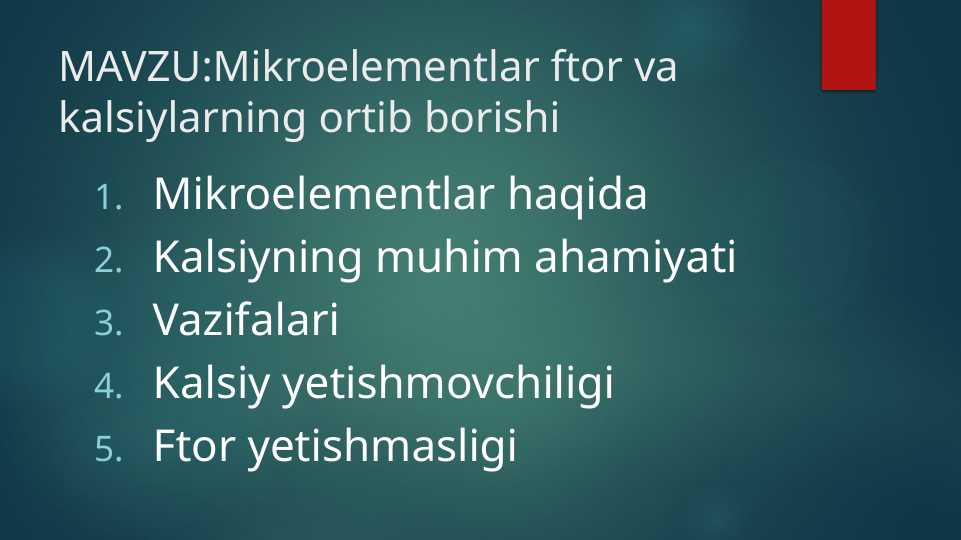 MAVZU:Mikroelementlar ftor va kalsiylarning ortib borishi

1. Mikroelementlar haqida
2. Kalsiyning muhim ahamiyati
3. Vazifalari
4. Kalsiy yetishmovchiligi
5. Ftor yetishmasligi